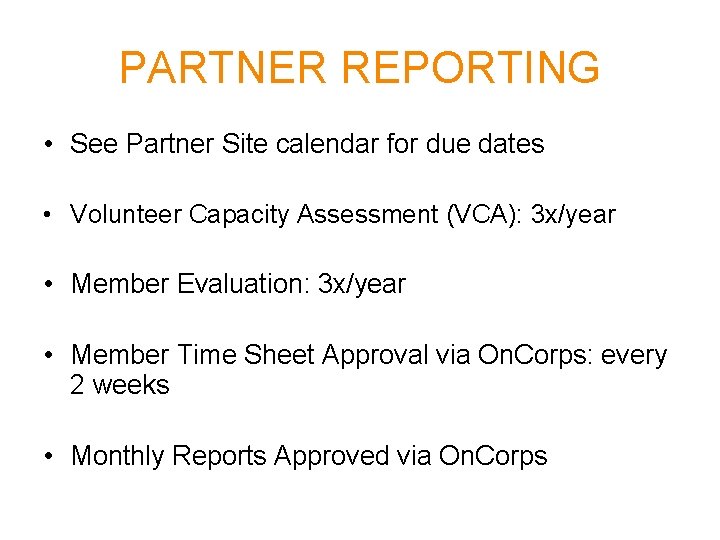 PARTNER REPORTING

• See Partner Site calendar for due dates

• Volunteer Capacity Assessment (VCA): 3x/year

• Member Evaluation: 3x/year

• Member Time Sheet Approval via OnCorps: every 2 weeks

• Monthly Reports Approved via OnCorps